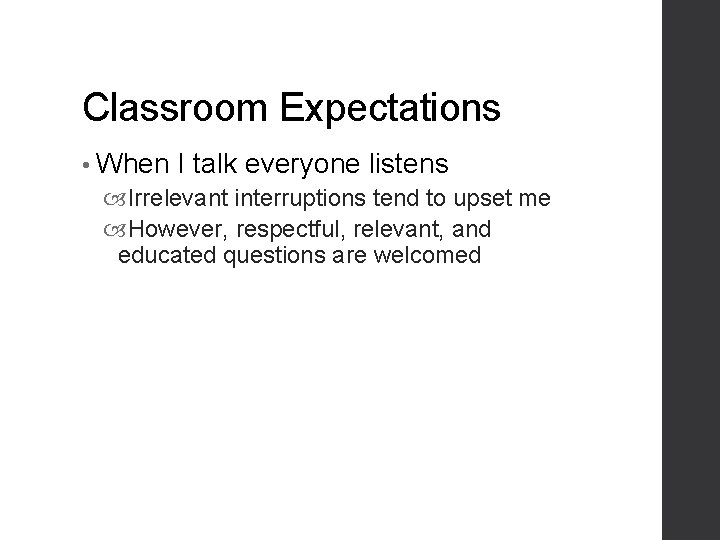 Classroom Expectations

• When I talk everyone listens

Irrelevant interruptions tend to upset me

However, respectful, relevant, and educated questions are welcomed